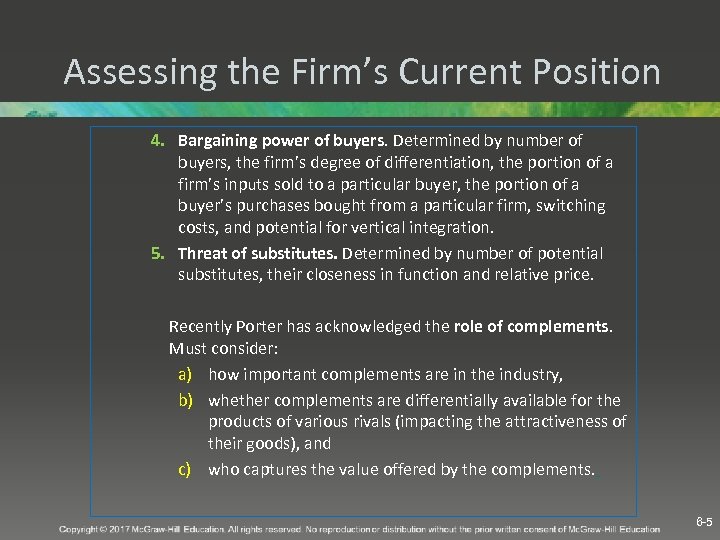 Assessing the Firm's Current Position

4. Bargaining power of buyers. Determined by number of buyers, the firm's degree of differentiation, the portion of a firm's inputs sold to a particular buyer, the portion of a buyer's purchases bought from a particular firm, switching costs, and potential for vertical integration.

5. Threat of substitutes. Determined by number of potential substitutes, their closeness in function and relative price.

Recently Porter has acknowledged the role of complements. Must consider:

a) how important complements are in the industry,

b) whether complements are differentially available for the products of various rivals (impacting the attractiveness of their goods), and

c) who captures the value offered by the complements.

Copyright © 2017 McGraw-Hill Education. All rights reserved. No reproduction or distribution without the prior written consent of McGraw-Hill Education

6-5